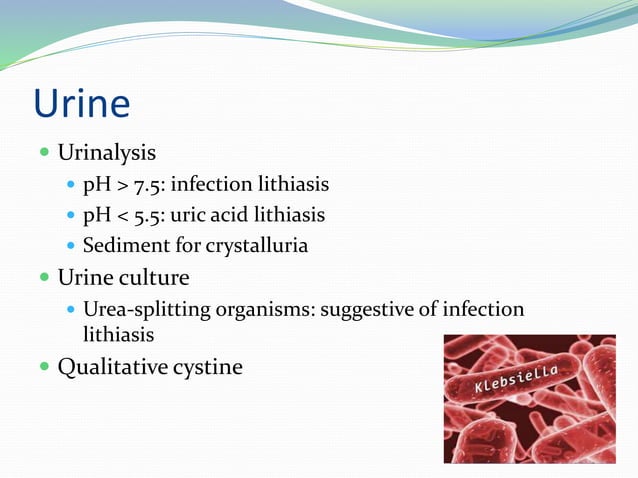 Urine

- Urinalysis
  - pH > 7.5: infection lithiasis
  - pH < 5.5: uric acid lithiasis
  - Sediment for crystalluria
- Urine culture
  - Urea-splitting organisms: suggestive of infection lithiasis
- Qualitative cystine

Klebsiella